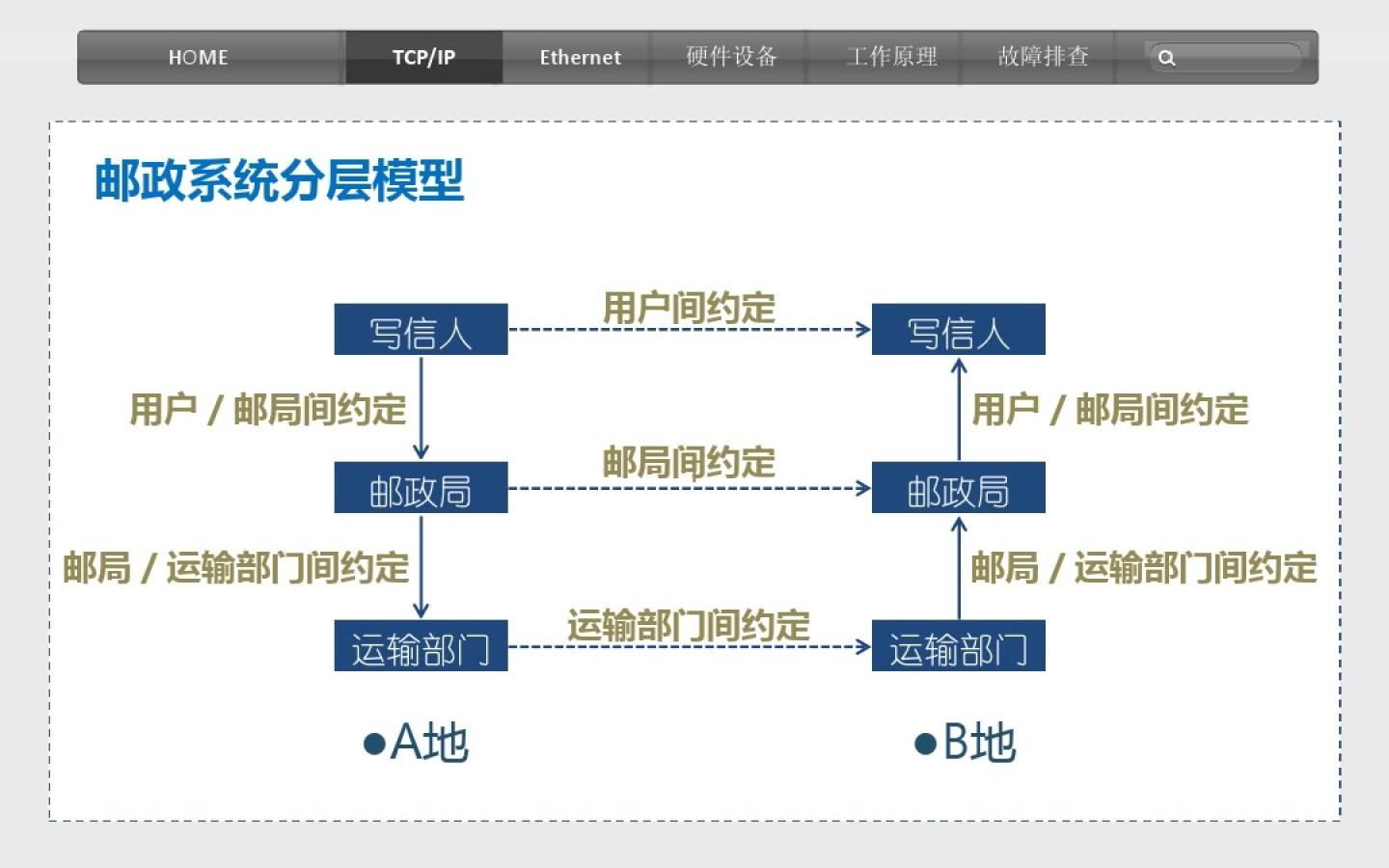 HOME TCP/IP Ethernet 硬件设备 工作原理 故障排查

邮政系统分层模型

写信人
用户间约定
写信人

用户 / 邮局间约定
用户 / 邮局间约定

邮政局
邮局间约定
邮政局

邮局 / 运输部门间约定
邮局 / 运输部门间约定

运输部门
运输部门间约定
运输部门

●A地
●B地